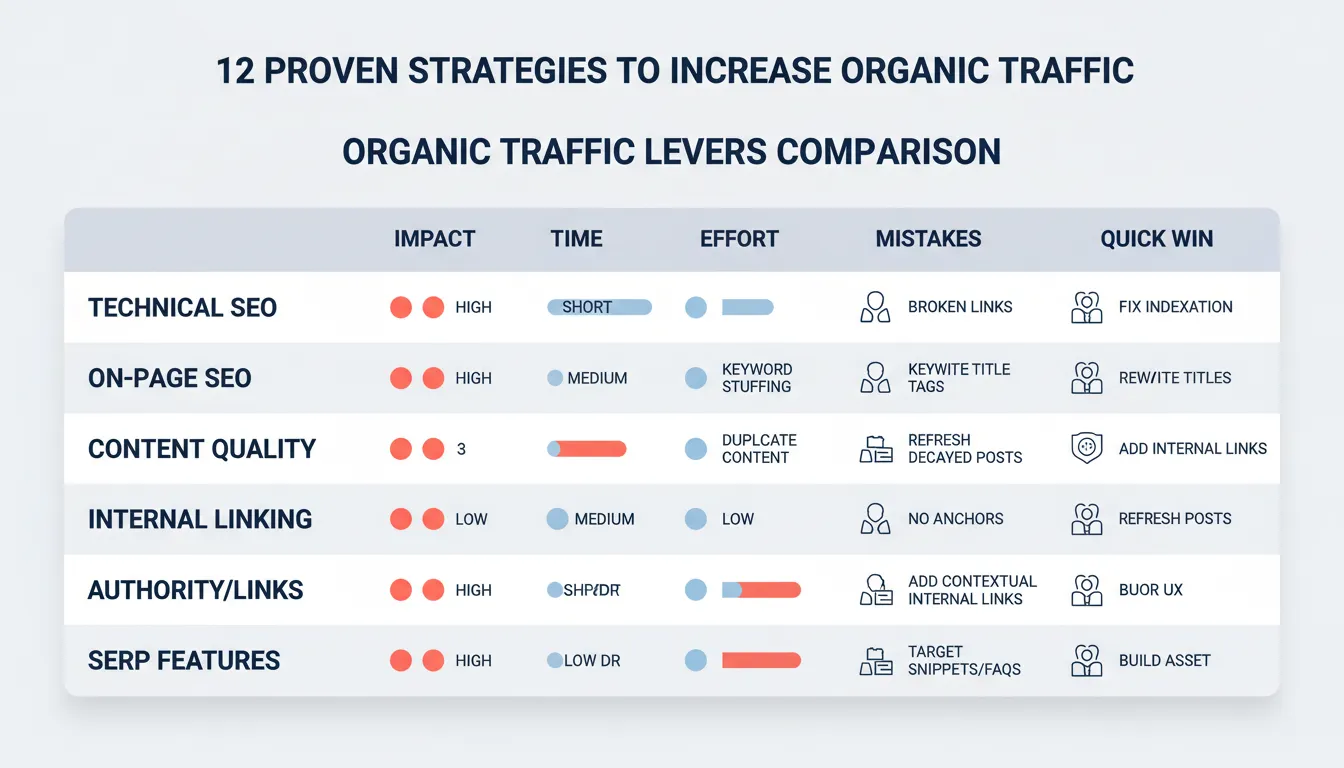 12 PROVEN STRATEGIES TO INCREASE ORGANIC TRAFFIC

ORGANIC TRAFFIC LEVERS COMPARISON

| | IMPACT | TIME | EFFORT | MISTAKES | QUICK WIN |
|---|---|---|---|---|---|
| TECHNICAL SEO | HIGH | SHORT | | BROKEN LINKS | FIX INDEXATION |
| ON-PAGE SEO | HIGH | MEDIUM | KEYWORD STUFFING | KEYWITE TITLE TAGS | REW/ITE TITLES |
| CONTENT QUALITY | 3 | | DUPLCATE CONTENT | REFRESH DECAYED POSTS | ADD INTERNAL LINKS |
| INTERNAL LINKING | LOW | MEDIUM | LOW | NO ANCHORS | REFRESH POSTS |
| AUTHORITY/LINKS | HIGH | SHP/DR | | ADD CONTEXTUAL INTERNAL LINKS | BUOR UX |
| SERP FEATURES | HIGH | LOW DR | | TARGET SNIPPETS/FAQS | BUILD ASSET |